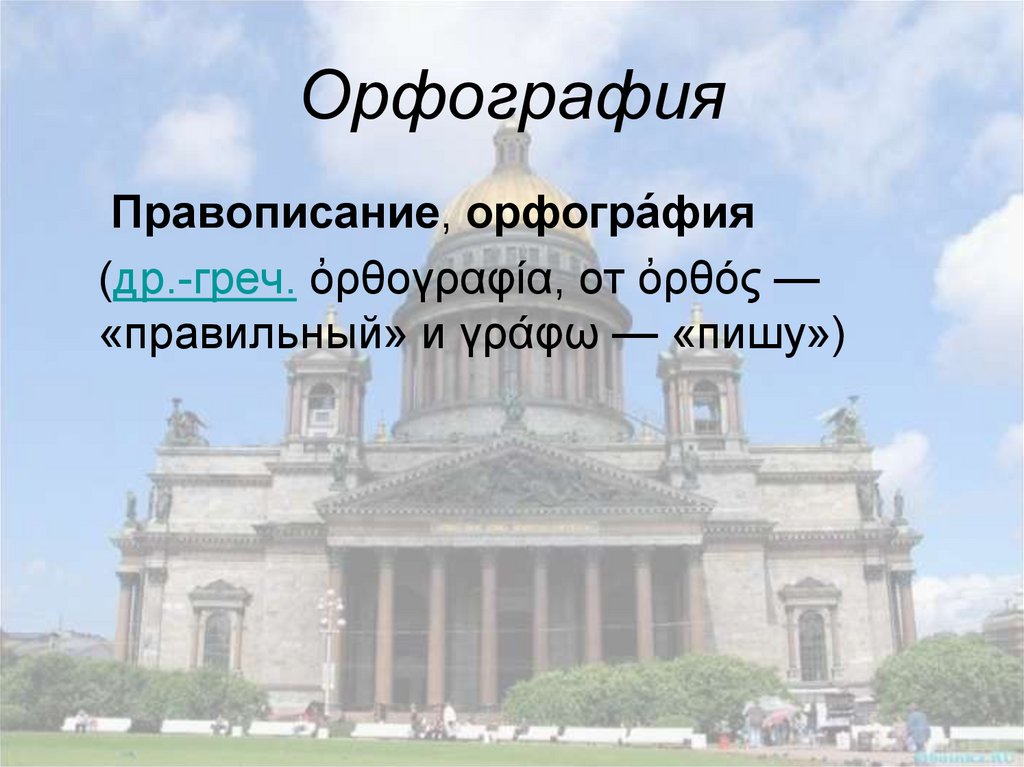 Орфография

Правописание, орфогра́фия

(др.-греч. ὀρθογραφία, от ὀρθός — «правильный» и γράφω — «пишу»)